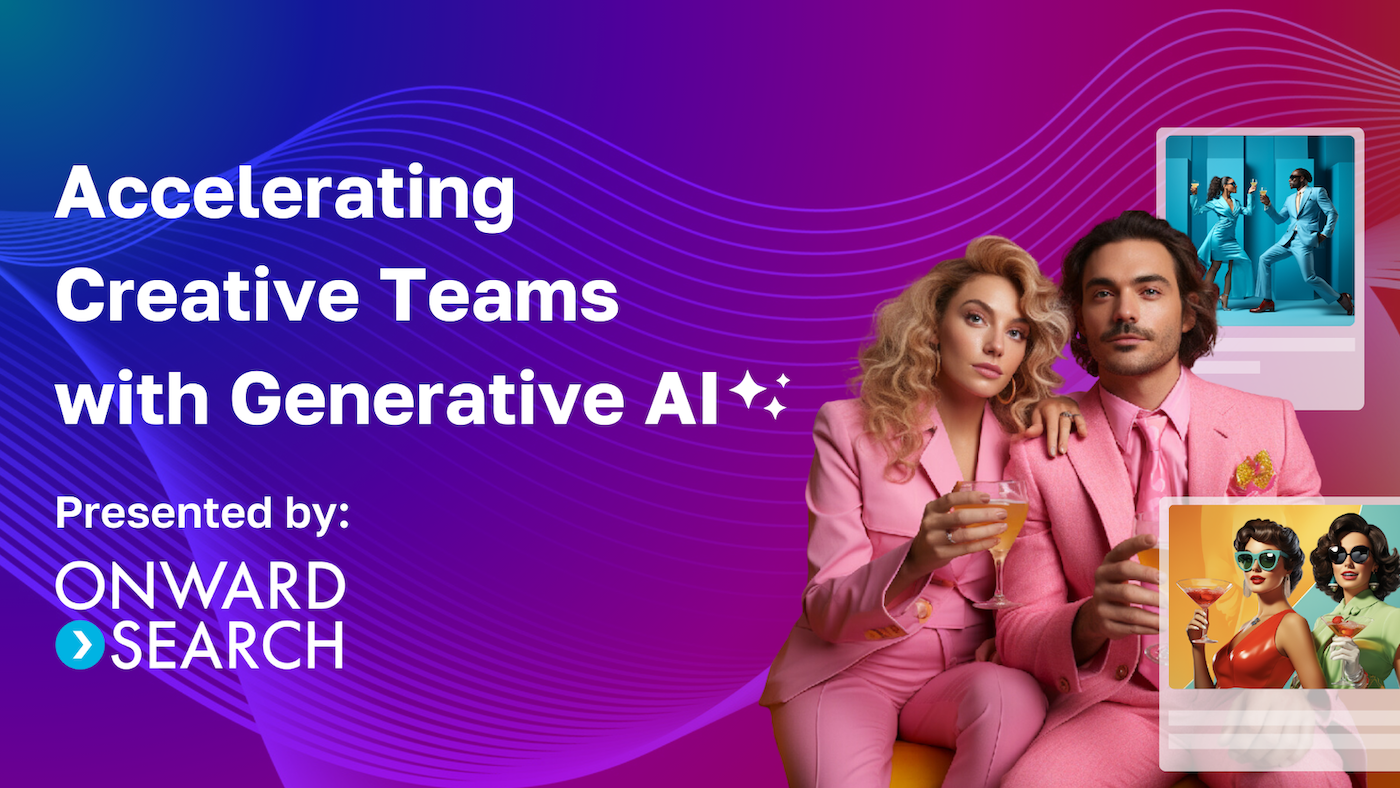 Accelerating Creative Teams with Generative AI

Presented by:

ONWARD SEARCH